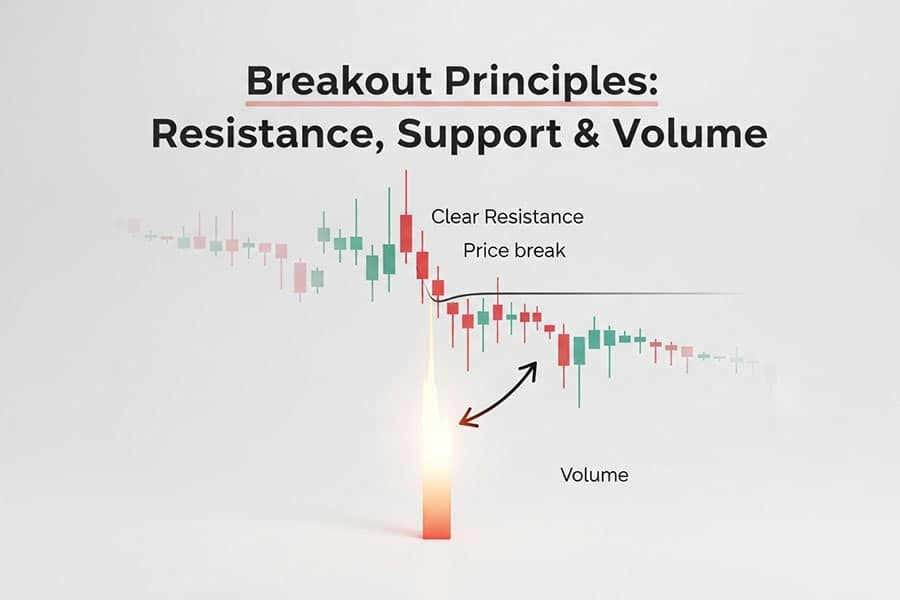 Breakout Principles:
Resistance, Support & Volume

Clear Resistance

Price break

Volume